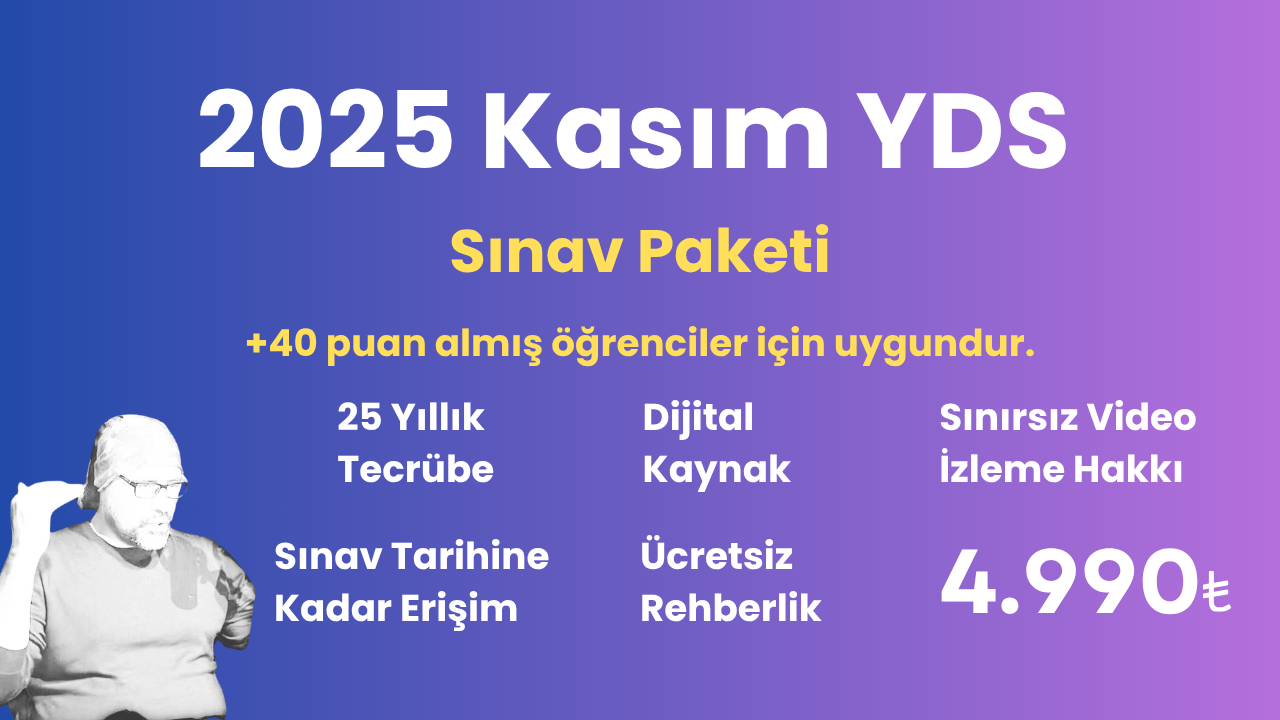 2025 Kasım YDS

Sınav Paketi

+40 puan almış öğrenciler için uygundur.

25 Yıllık Tecrübe

Dijital Kaynak

Sınırsız Video İzleme Hakkı

Sınav Tarihine Kadar Erişim

Ücretsiz Rehberlik

4.990₺